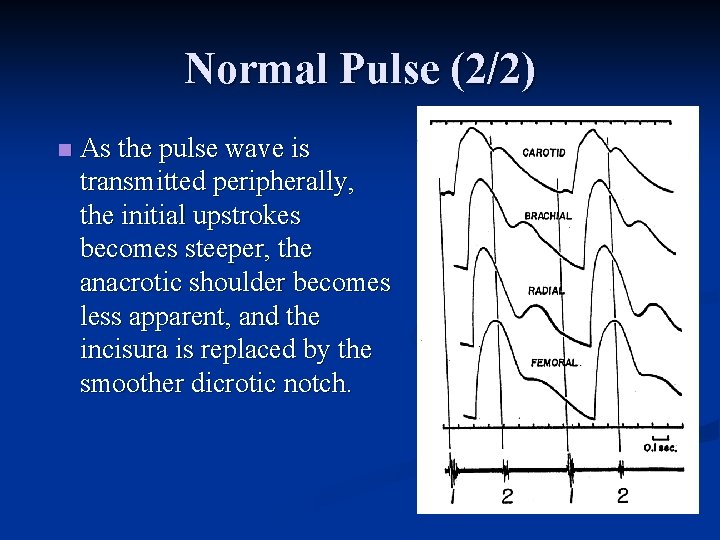 Normal Pulse (2/2)

As the pulse wave is transmitted peripherally, the initial upstrokes becomes steeper, the anacrotic shoulder becomes less apparent, and the incisura is replaced by the smoother dicrotic notch.

CAROTID

BRACHIAL

RADIAL

FEMORAL

0.1 sec.

1 2 1 2